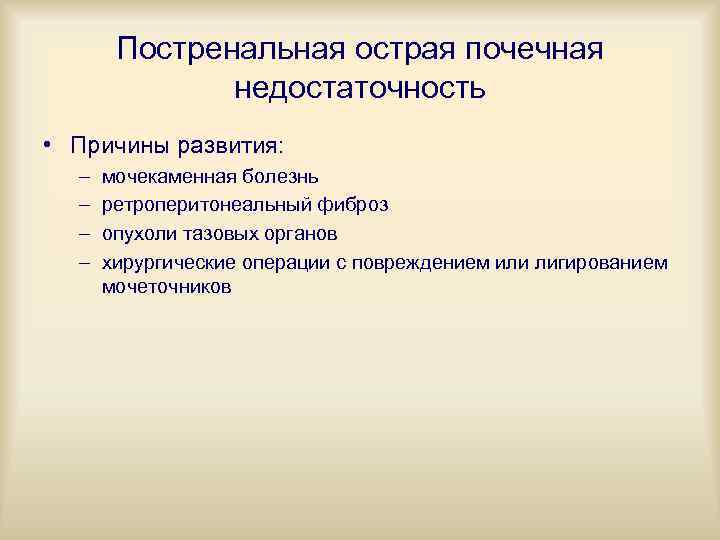 Постренальная острая почечная недостаточность

• Причины развития:
– мочекаменная болезнь
– ретроперитонеальный фиброз
– опухоли тазовых органов
– хирургические операции с повреждением или лигированием мочеточников